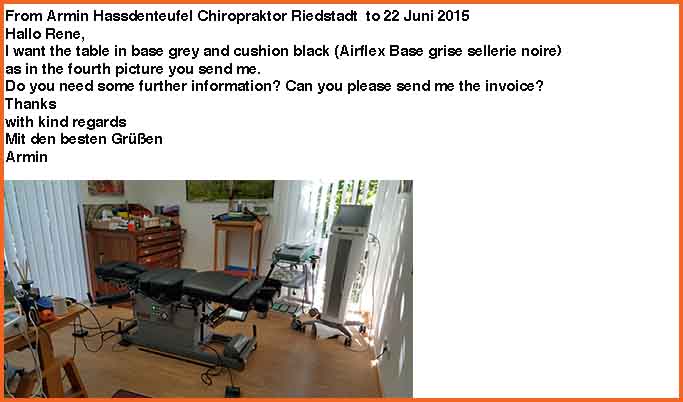 From Armin Hassdenteufel Chiropraktor Riedstadt to 22 Juni 2015
Hallo Rene,
I want the table in base grey and cushion black (Airflex Base grise sellerie noire) as in the fourth picture you send me.
Do you need some further information? Can you please send me the invoice?
Thanks
with kind regards
Mit den besten Grüßen
Armin